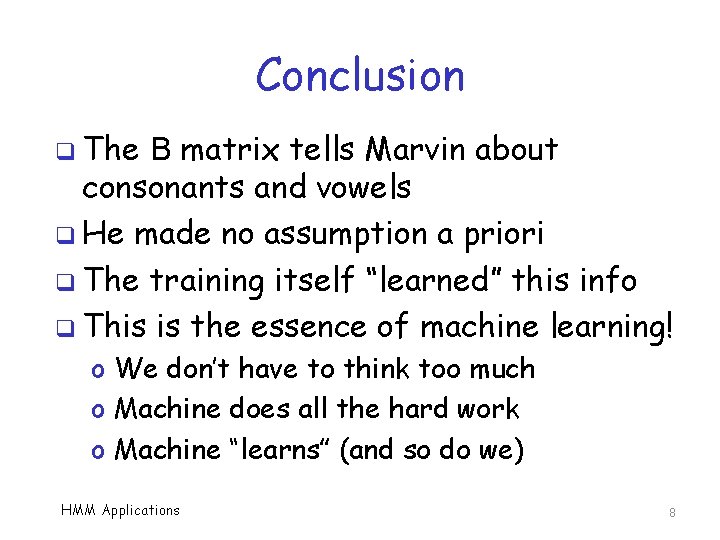 Conclusion

❑ The B matrix tells Marvin about consonants and vowels
❑ He made no assumption a priori
❑ The training itself “learned” this info
❑ This is the essence of machine learning!
o We don’t have to think too much
o Machine does all the hard work
o Machine “learns” (and so do we)

HMM Applications

8